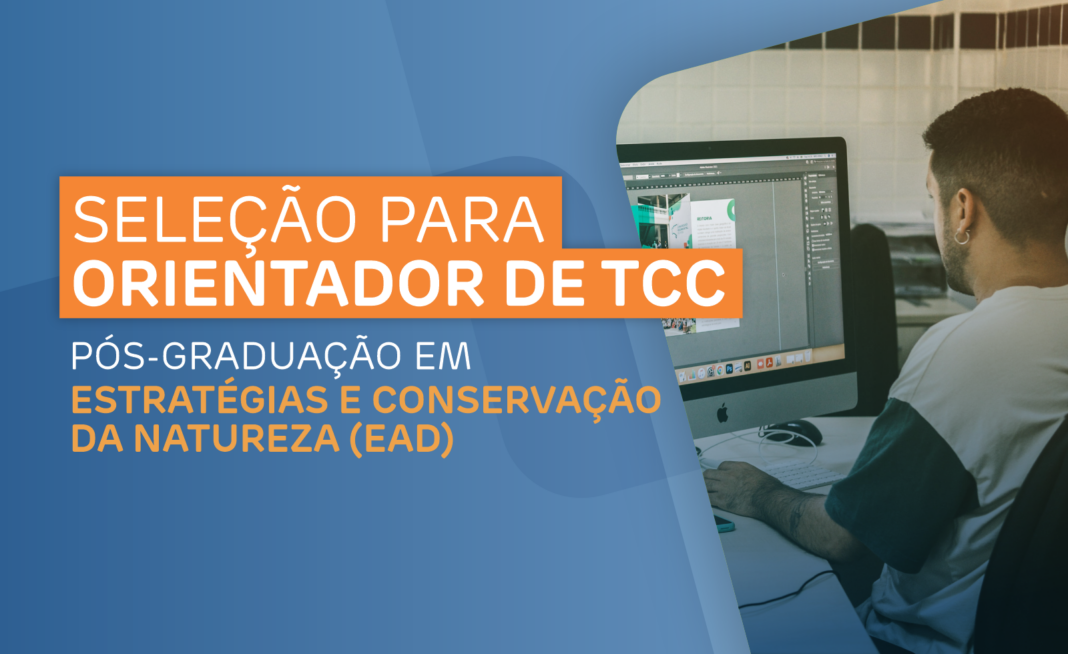 SELEÇÃO PARA
ORIENTADOR DE TCC

PÓS-GRADUAÇÃO EM
ESTRATÉGIAS E CONSERVAÇÃO DA NATUREZA (EAD)